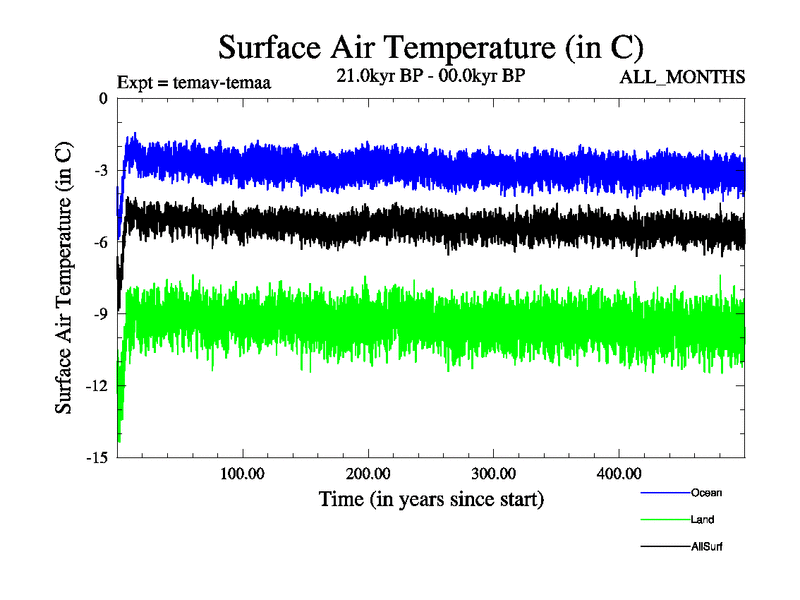 Surface Air Temperature (in C)

Expt = temav-temaa

21.0kyr BP - 00.0kyr BP

ALL_MONTHS

Surface Air Temperature (in C)

0

-3

-6

-9

-12

-15

100.00

200.00

300.00

400.00

Time (in years since start)

Ocean

Land

AllSurf